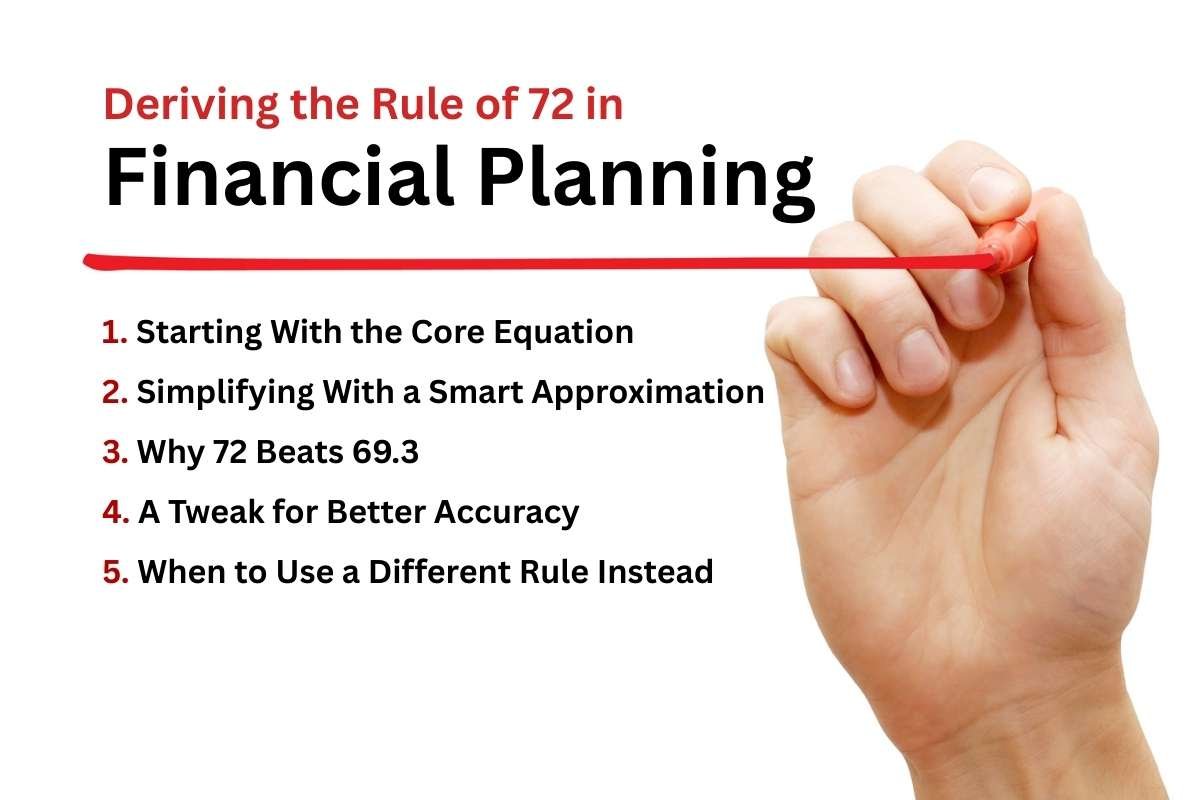 Deriving the Rule of 72 in
Financial Planning

1. Starting With the Core Equation
2. Simplifying With a Smart Approximation
3. Why 72 Beats 69.3
4. A Tweak for Better Accuracy
5. When to Use a Different Rule Instead